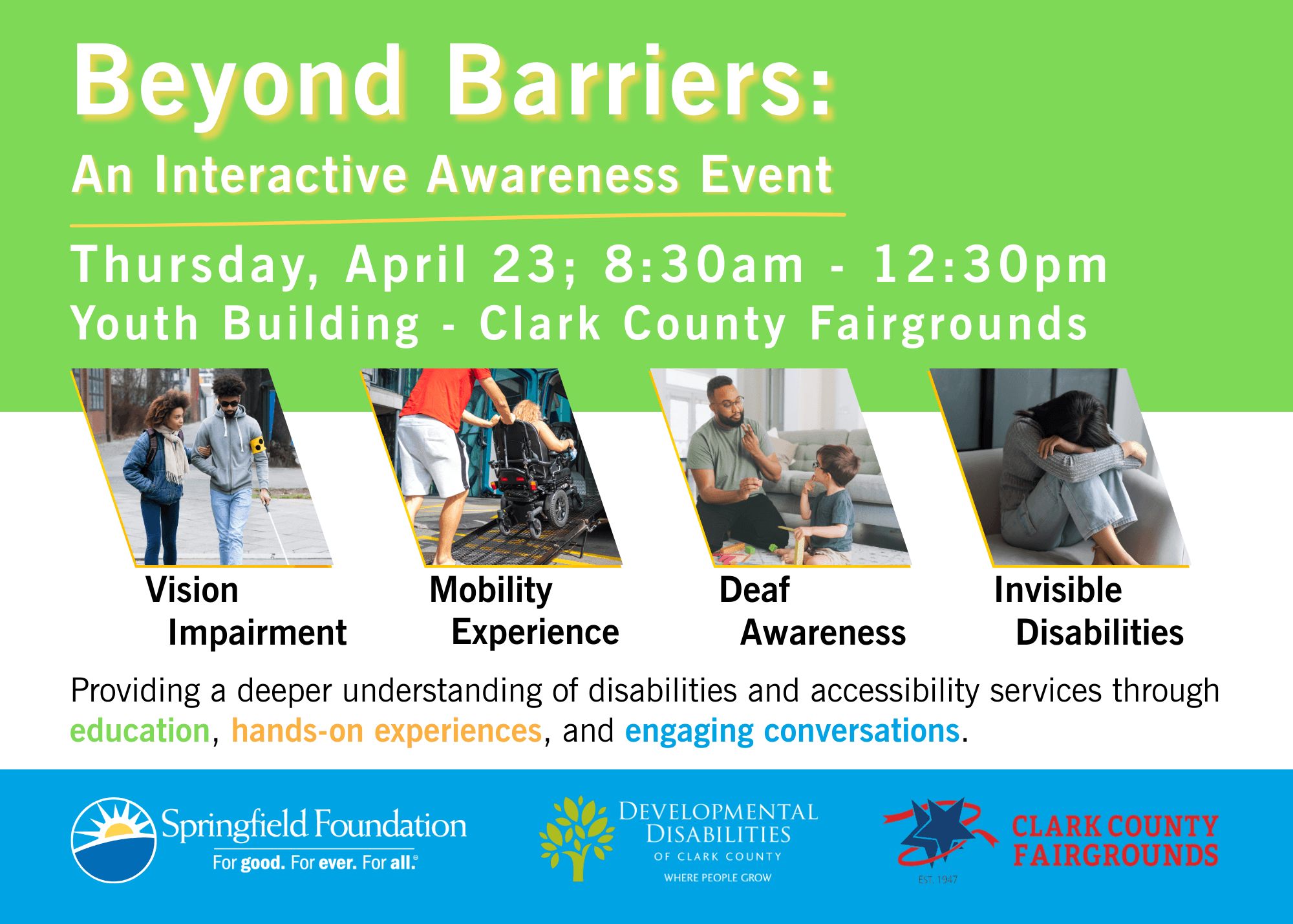 Beyond Barriers:

An Interactive Awareness Event

Thursday, April 23; 8:30am - 12:30pm
Youth Building - Clark County Fairgrounds

Vision Impairment

Mobility Experience

Deaf Awareness

Invisible Disabilities

Providing a deeper understanding of disabilities and accessibility services through education, hands-on experiences, and engaging conversations.

Springfield Foundation
For good. For ever. For all.®

DEVELOPMENTAL DISABILITIES
OF CLARK COUNTY
WHERE PEOPLE GROW

CLARK COUNTY FAIRGROUNDS
EST. 1947